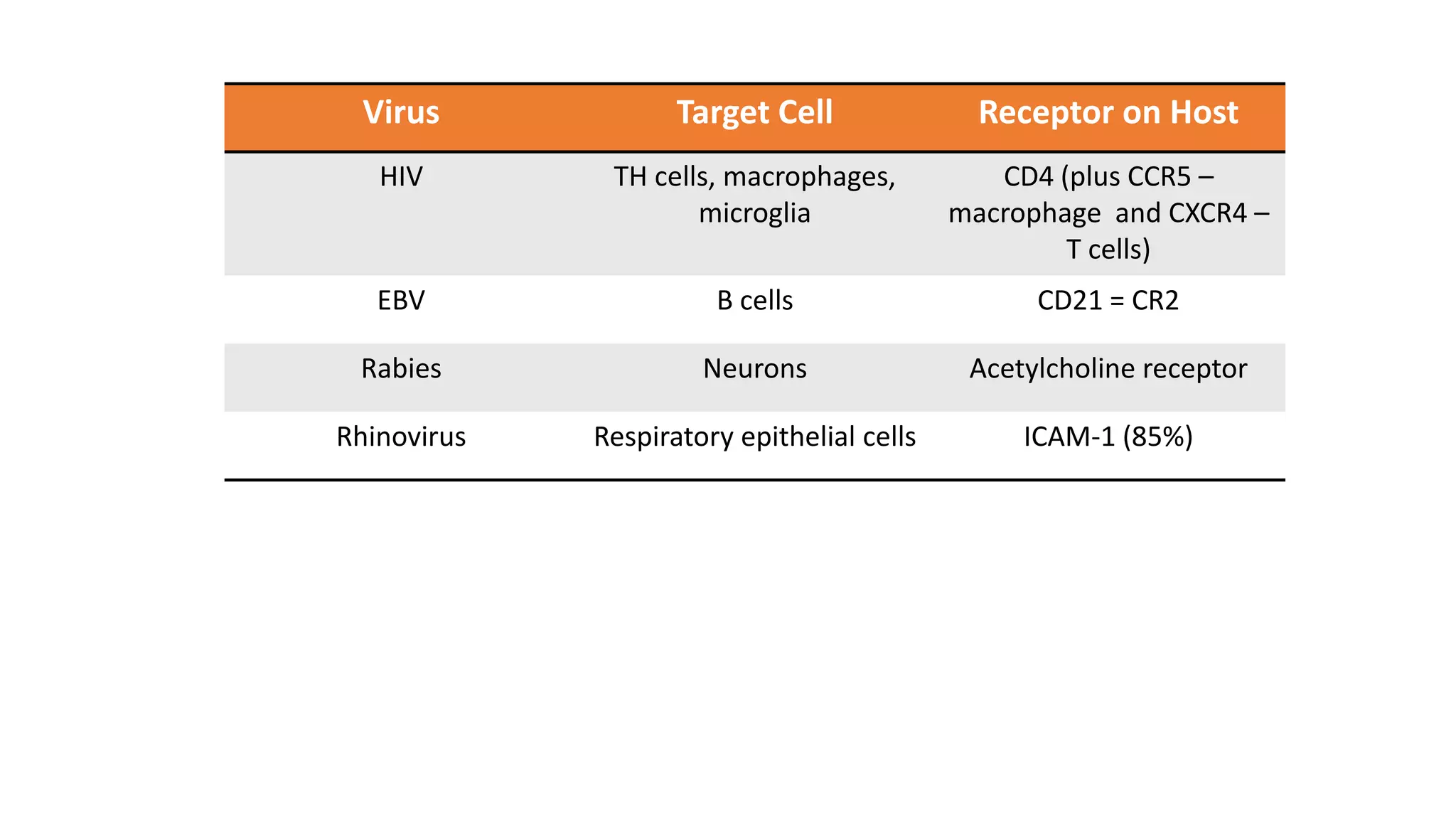 | Virus | Target Cell | Receptor on Host |
|---|---|---|
| HIV | TH cells, macrophages, microglia | CD4 (plus CCR5 – macrophage and CXCR4 – T cells) |
| EBV | B cells | CD21 = CR2 |
| Rabies | Neurons | Acetylcholine receptor |
| Rhinovirus | Respiratory epithelial cells | ICAM-1 (85%) |